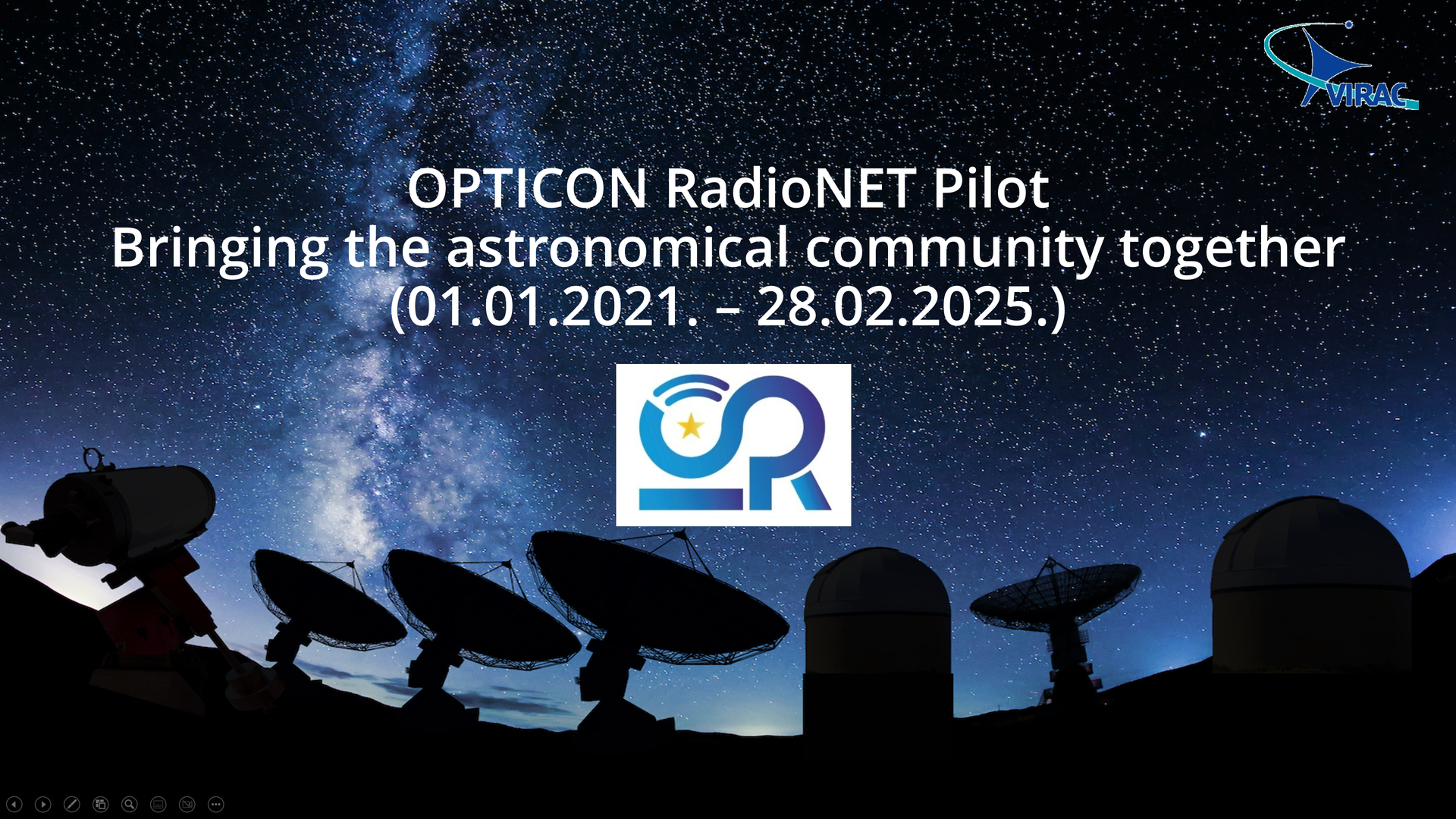 VIRAC

OPTICON RadioNET Pilot
Bringing the astronomical community together
(01.01.2021. – 28.02.2025.)